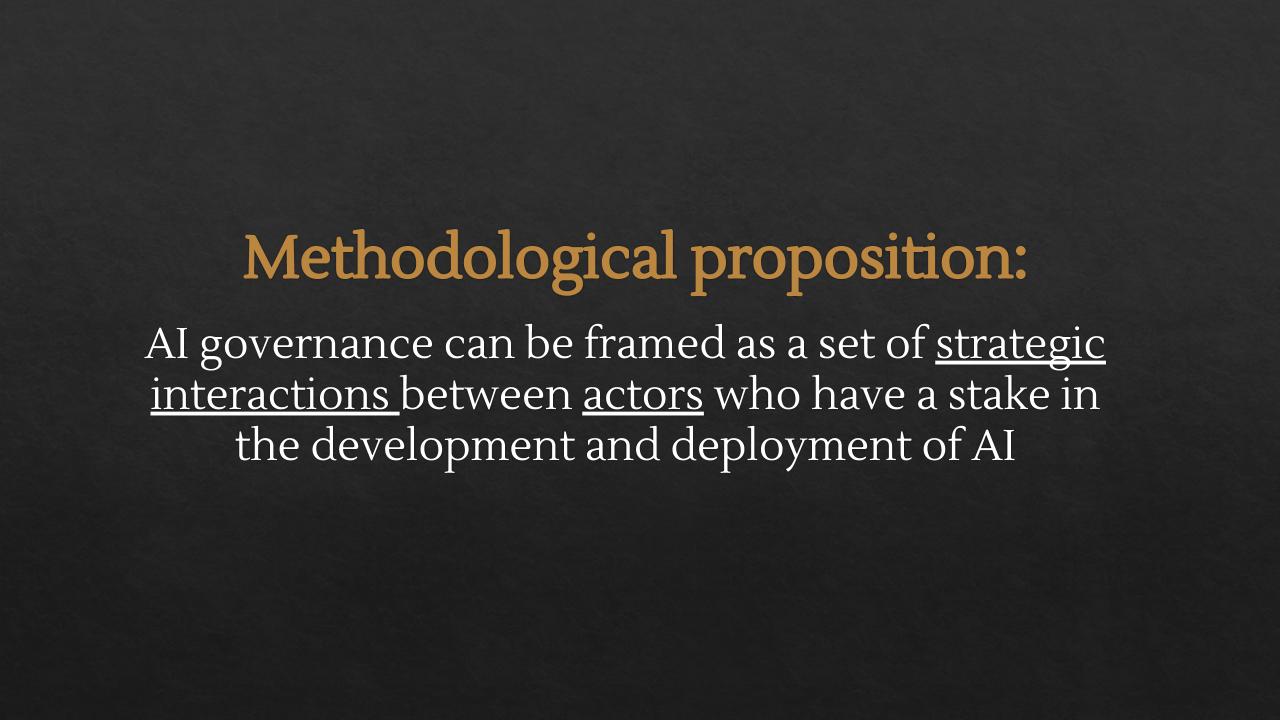 Methodological proposition:

AI governance can be framed as a set of strategic interactions between actors who have a stake in the development and deployment of AI